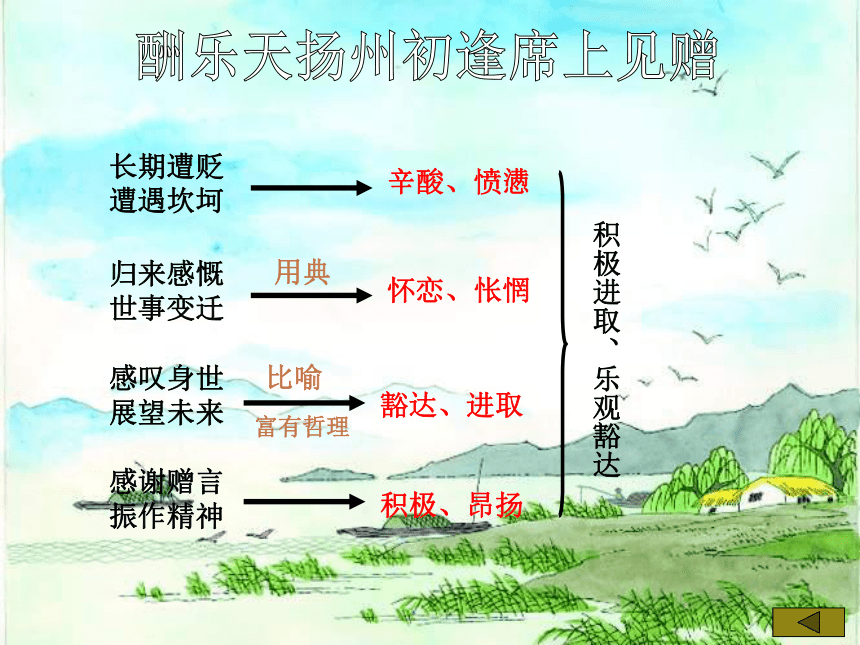 酬乐天扬州初逢席上见赠

长期遭贬
遭遇坎坷

辛酸、愤懑

归来感慨
世事变迁

用典

怀恋、怅惘

感叹身世
展望未来

比喻

富有哲理

豁达、进取

感谢赠言
振作精神

积极、昂扬

积极进取、乐观豁达